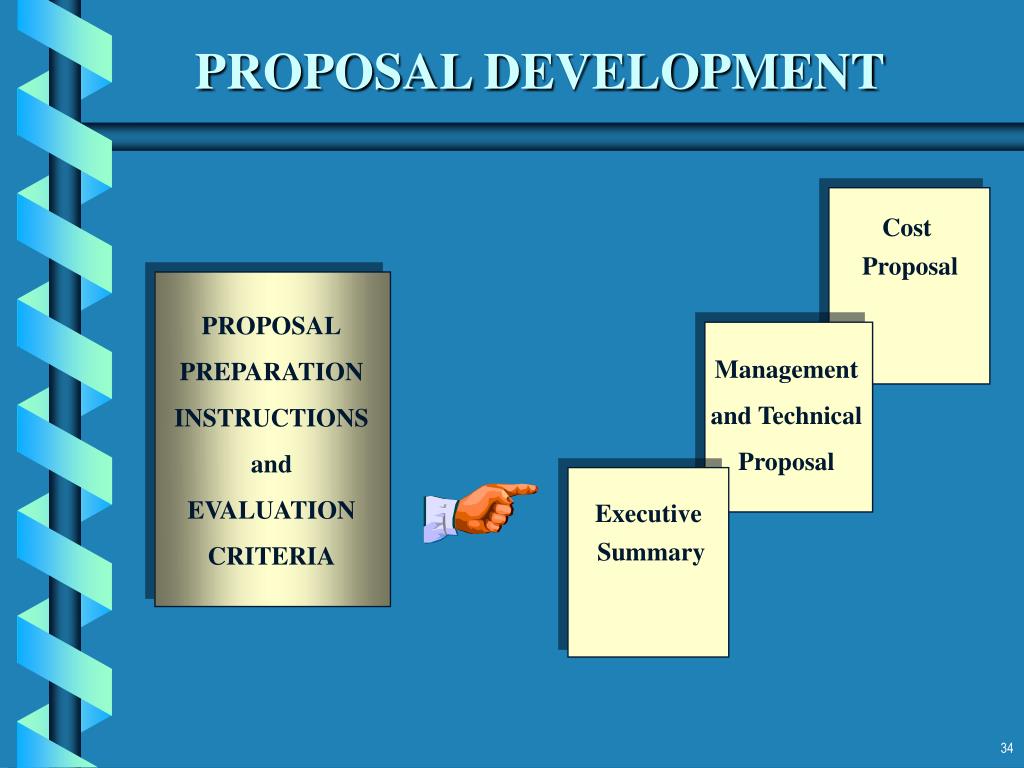 PROPOSAL DEVELOPMENT

PROPOSAL PREPARATION INSTRUCTIONS and EVALUATION CRITERIA

Cost Proposal

Management and Technical Proposal

Executive Summary

34